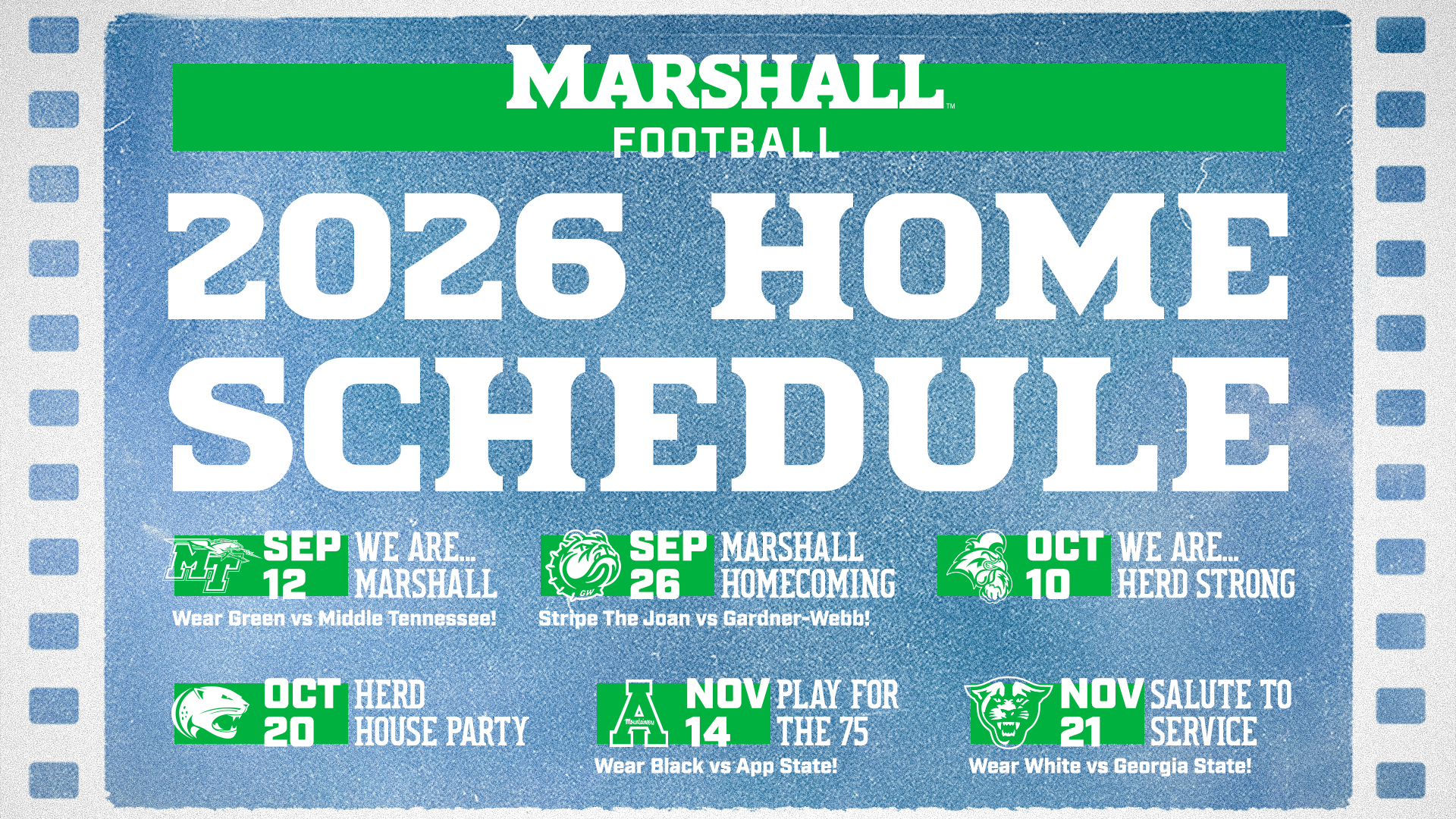 MARSHALL™
FOOTBALL

2026 HOME SCHEDULE

MT
SEP 12 WE ARE... MARSHALL
Wear Green vs Middle Tennessee!

GW
SEP 26 MARSHALL HOMECOMING
Stripe The Joan vs Gardner-Webb!

OCT 10 WE ARE... HERD STRONG

OCT 20 HERD HOUSE PARTY

A Mountaineers
NOV 14 PLAY FOR THE 75
Wear Black vs App State!

NOV 21 SALUTE TO SERVICE
Wear White vs Georgia State!